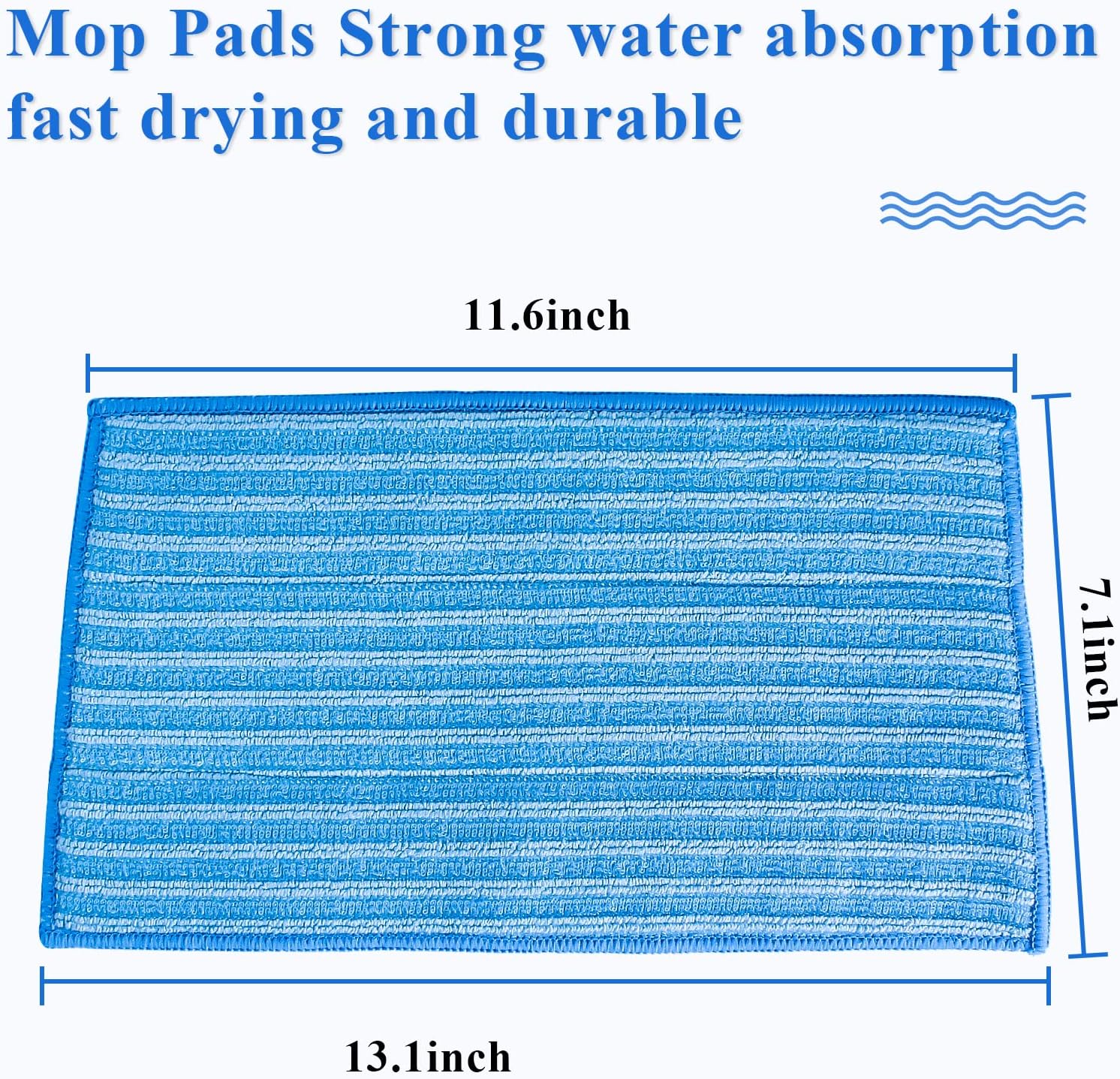 Mop Pads Strong water absorption fast drying and durable

11.6inch

7.1inch

13.1inch